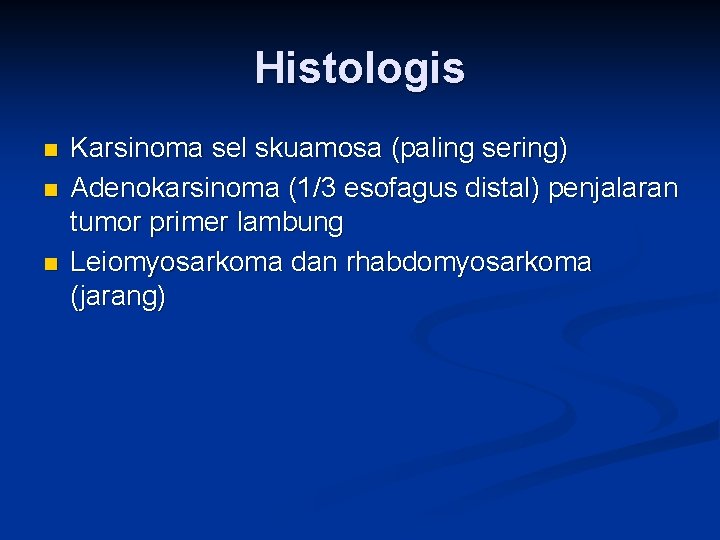 Histologis

- Karsinoma sel skuamosa (paling sering)
- Adenokarsinoma (1/3 esofagus distal) penjalaran tumor primer lambung
- Leiomyosarkoma dan rhabdomyosarkoma (jarang)